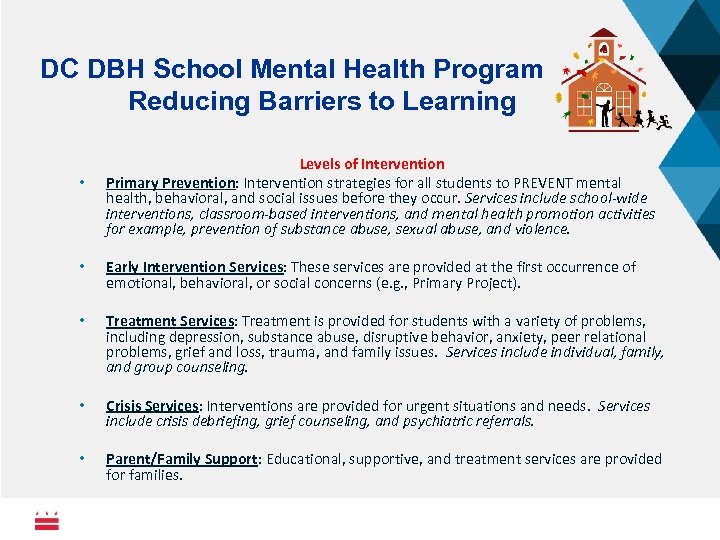 DC DBH School Mental Health Program
Reducing Barriers to Learning

Levels of Intervention

• Primary Prevention: Intervention strategies for all students to PREVENT mental health, behavioral, and social issues before they occur. Services include school-wide interventions, classroom-based interventions, and mental health promotion activities for example, prevention of substance abuse, sexual abuse, and violence.

• Early Intervention Services: These services are provided at the first occurrence of emotional, behavioral, or social concerns (e.g., Primary Project).

• Treatment Services: Treatment is provided for students with a variety of problems, including depression, substance abuse, disruptive behavior, anxiety, peer relational problems, grief and loss, trauma, and family issues. Services include individual, family, and group counseling.

• Crisis Services: Interventions are provided for urgent situations and needs. Services include crisis debriefing, grief counseling, and psychiatric referrals.

• Parent/Family Support: Educational, supportive, and treatment services are provided for families.